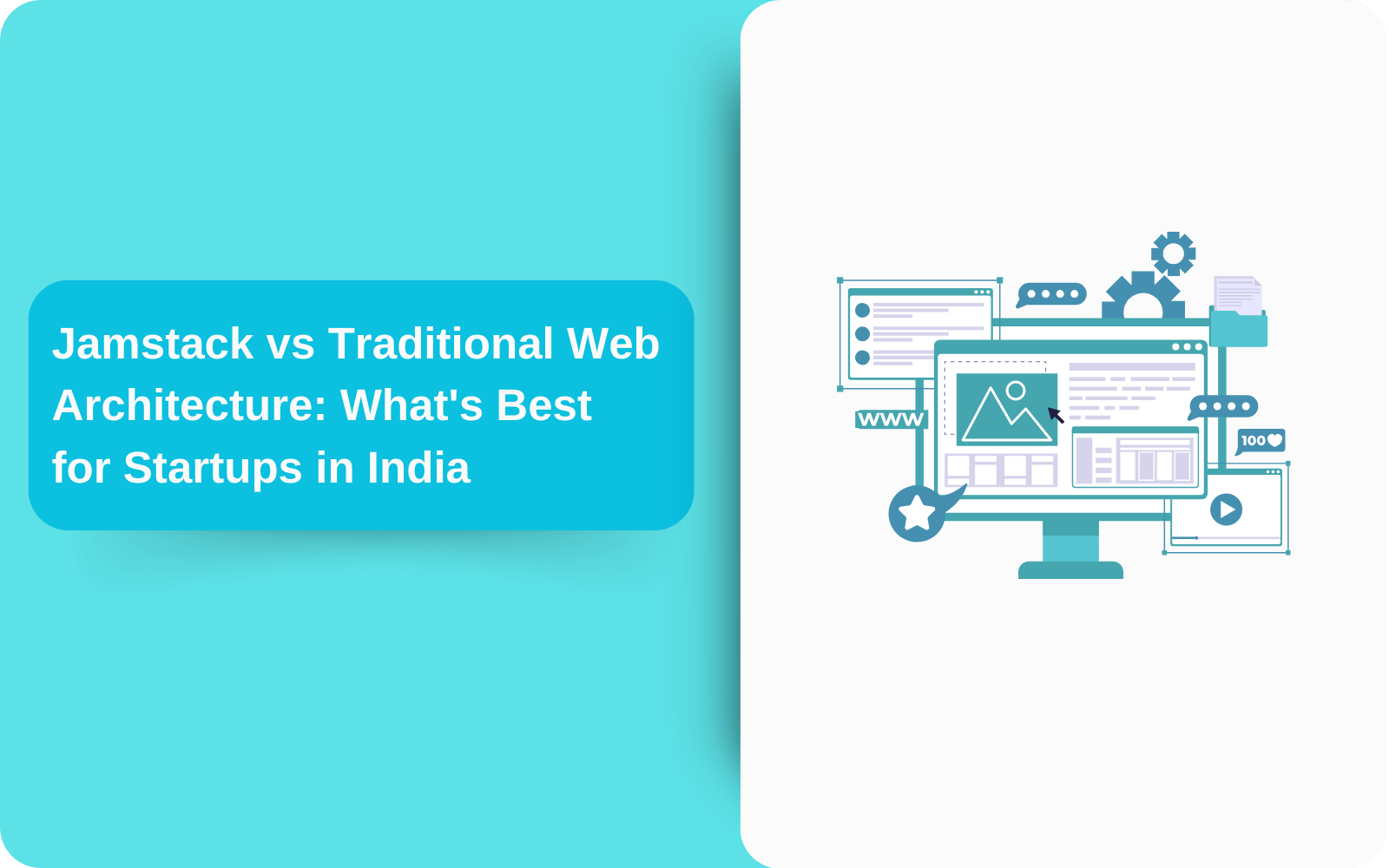 Jamstack vs Traditional Web Architecture: What's Best for Startups in India

WWW

100